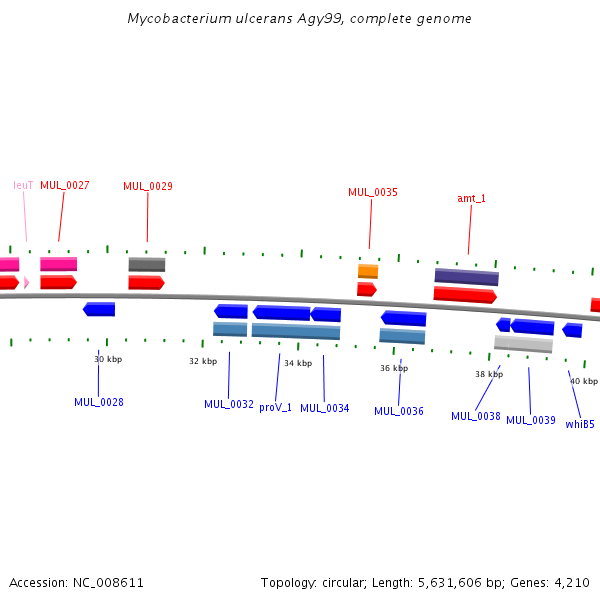 Mycobacterium ulcerans Agy99, complete genome

leuT MUL_0027 MUL_0029 MUL_0035 amt_1

30 kbp 32 kbp 34 kbp 36 kbp 38 kbp 40 kbp

MUL_0028 MUL_0032 proV_1 MUL_0034 MUL_0036 MUL_0038 MUL_0039 whiB5

Accession: NC_008611

Topology: circular; Length: 5,631,606 bp; Genes: 4,210